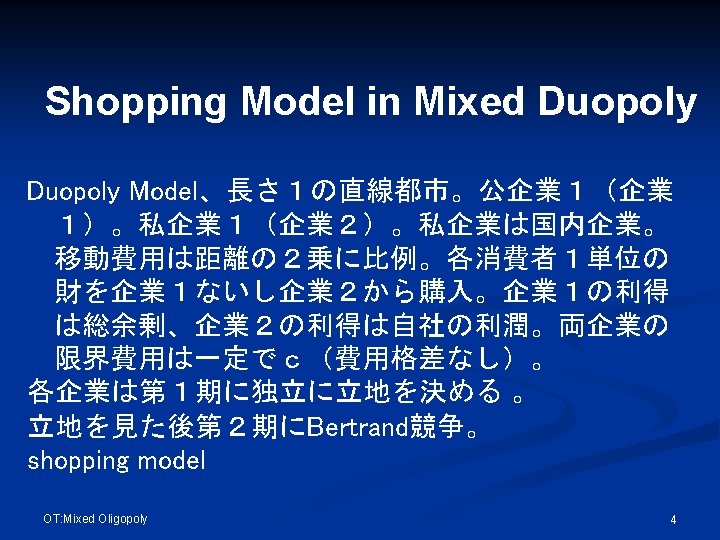 Shopping Model in Mixed Duopoly

Duopoly Model、長さ１の直線都市。公企業１（企業１）。私企業１（企業２）。私企業は国内企業。移動費用は距離の２乗に比例。各消費者１単位の財を企業１ないし企業２から購入。企業１の利得は総余剰、企業２の利得は自社の利潤。両企業の限界費用は一定でｃ（費用格差なし）。

各企業は第１期に独立に立地を決める 。

立地を見た後第２期にBertrand競争。

shopping model

OT:Mixed Oligopoly

4